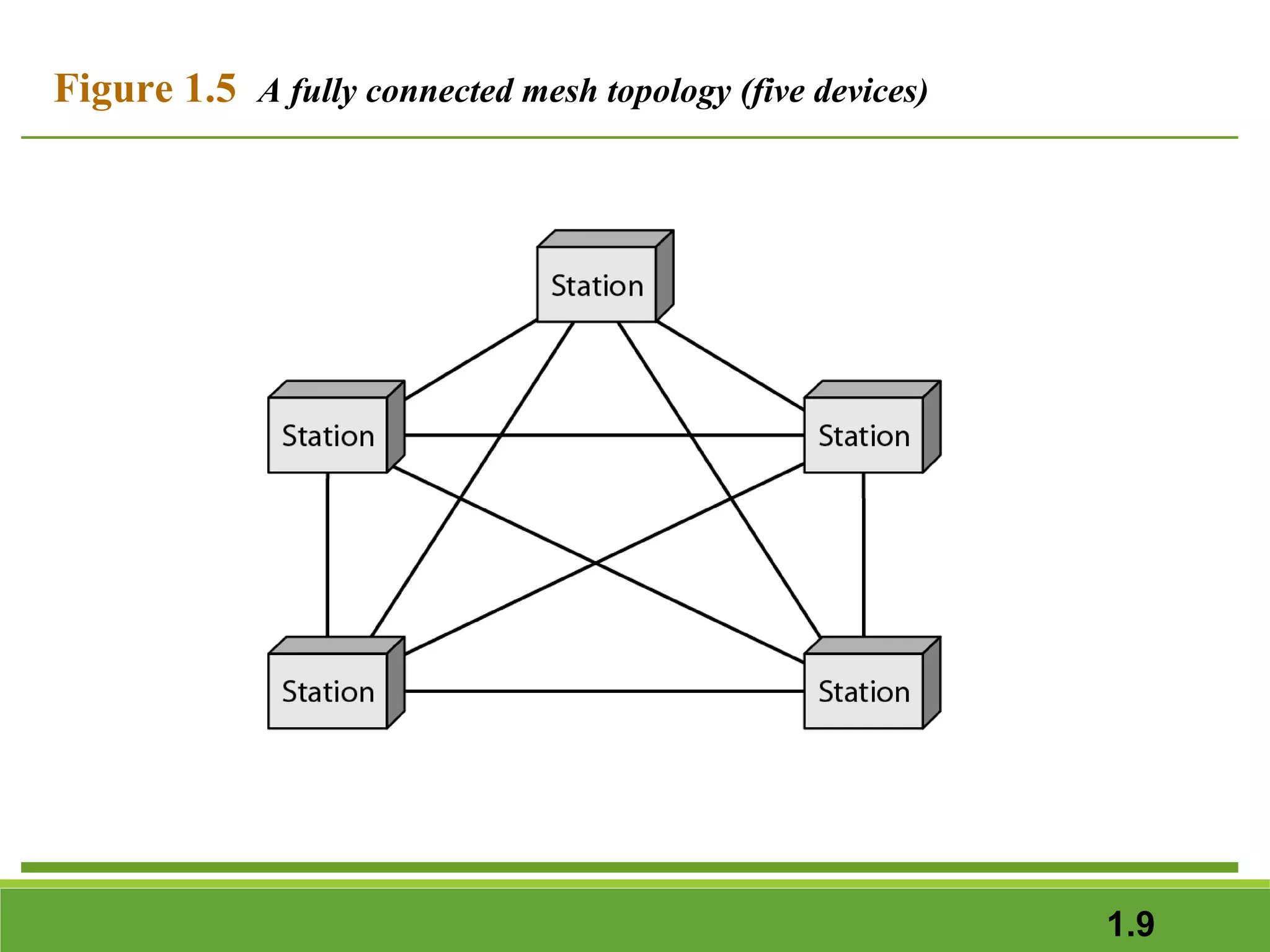 Figure 1.5 A fully connected mesh topology (five devices)

Station

Station

Station

Station

Station

1.9